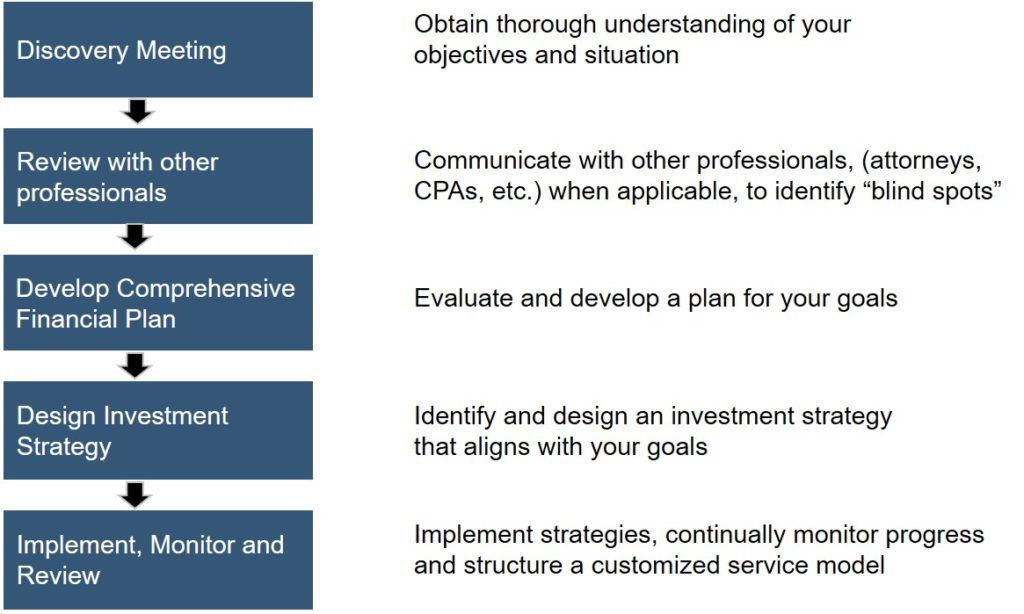 Discovery Meeting

Obtain thorough understanding of your objectives and situation

Review with other professionals

Communicate with other professionals, (attorneys, CPAs, etc.) when applicable, to identify “blind spots”

Develop Comprehensive Financial Plan

Evaluate and develop a plan for your goals

Design Investment Strategy

Identify and design an investment strategy that aligns with your goals

Implement, Monitor and Review

Implement strategies, continually monitor progress and structure a customized service model